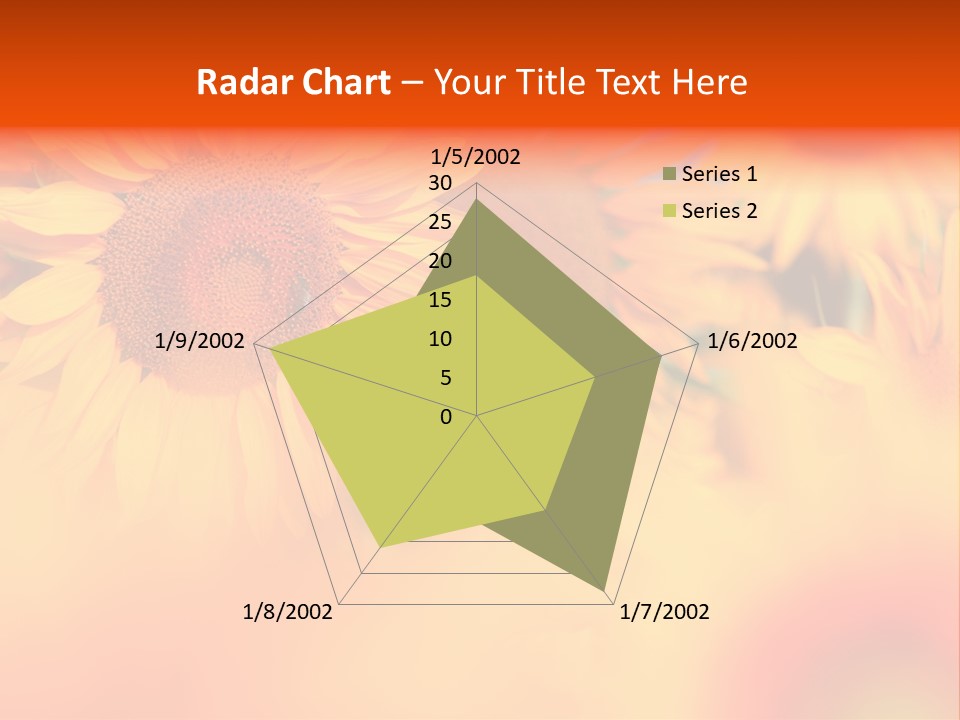 Radar Chart – Your Title Text Here

1/5/2002
30
25
20
15
10
5
0
1/6/2002
1/7/2002
1/8/2002
1/9/2002

Series 1
Series 2